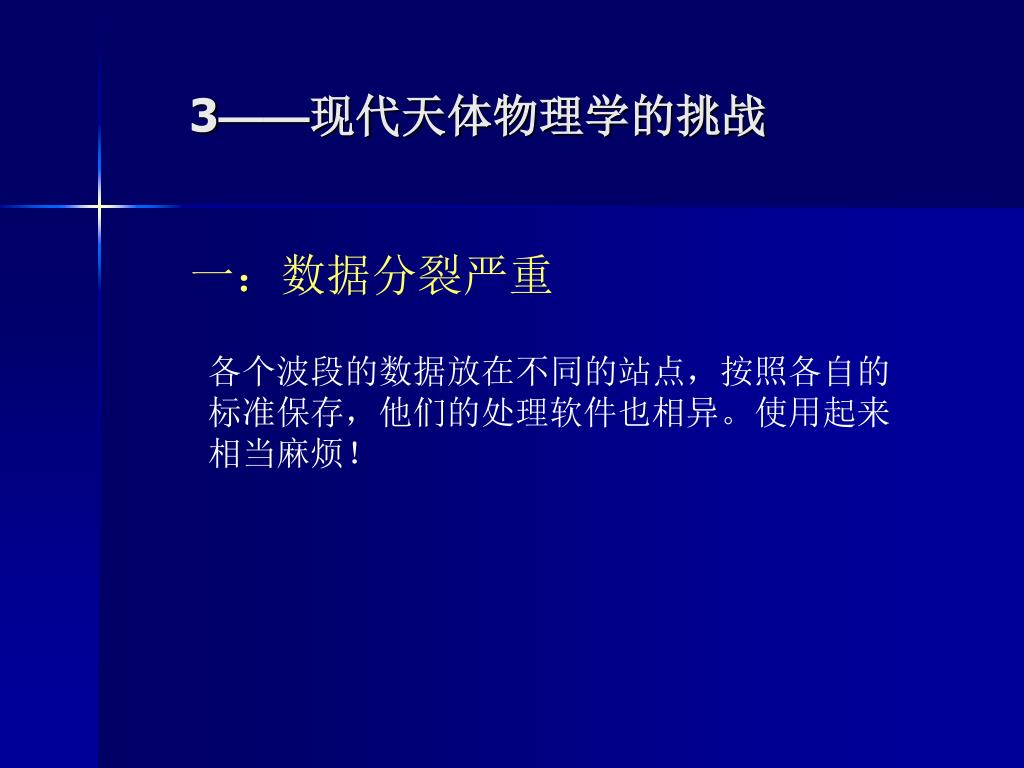 3——现代天体物理学的挑战

一：数据分裂严重

各个波段的数据放在不同的站点，按照各自的标准保存，他们的处理软件也相异。使用起来相当麻烦！